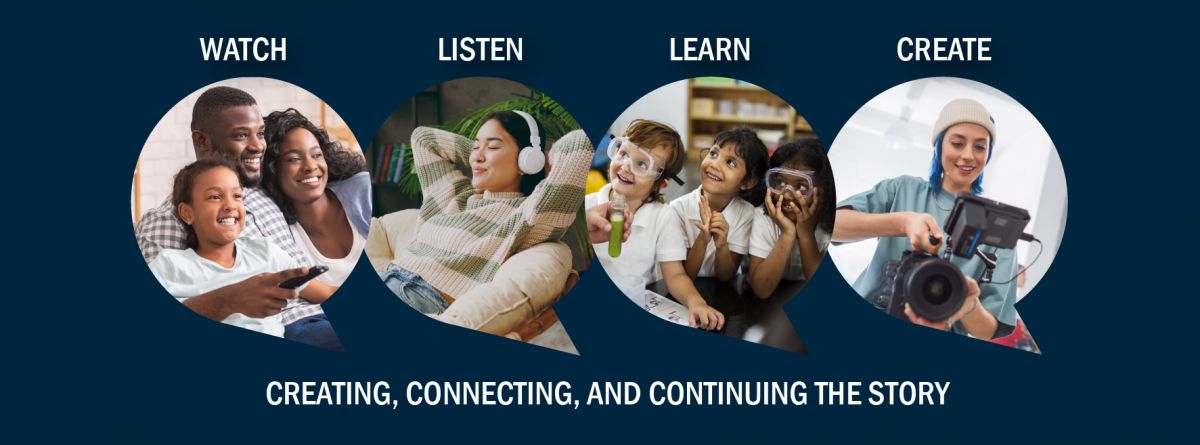 WATCH LISTEN LEARN CREATE

CREATING, CONNECTING, AND CONTINUING THE STORY